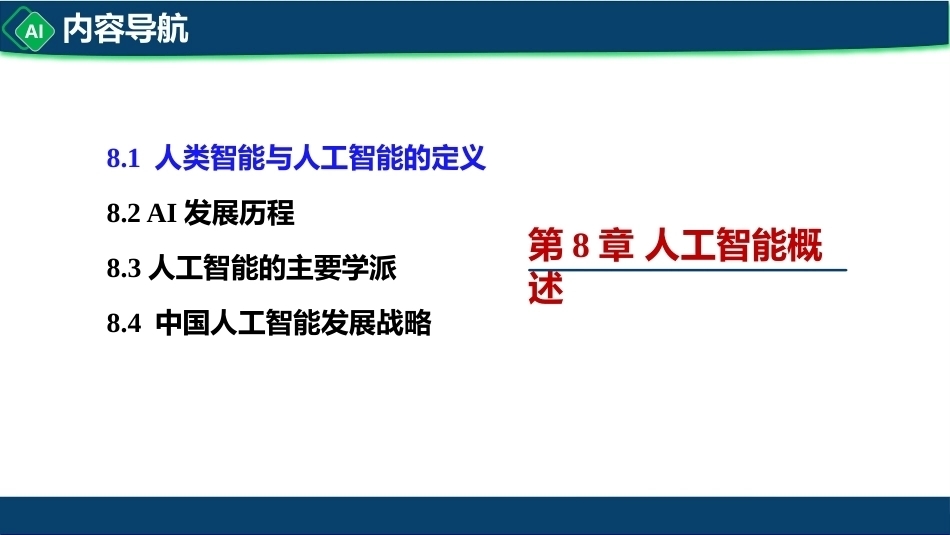 AI 内容导航

8.1 人类智能与人工智能的定义

8.2 AI 发展历程

8.3 人工智能的主要学派

8.4 中国人工智能发展战略

第 8 章 人工智能概述